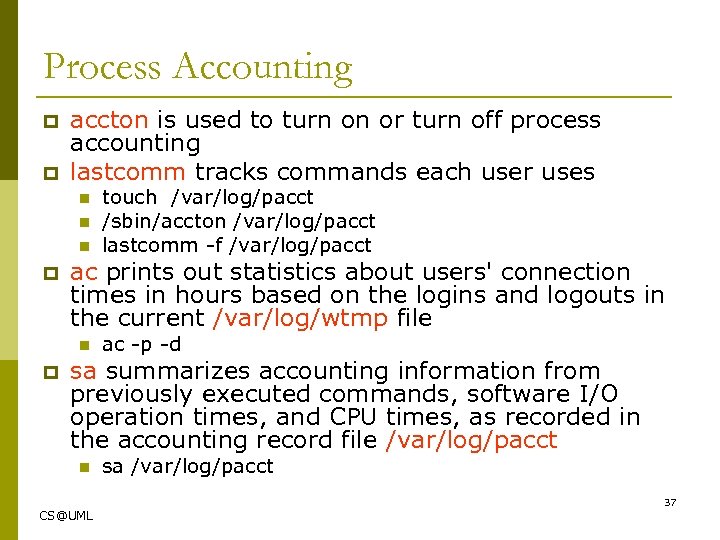 Process Accounting

accton is used to turn on or turn off process accounting

lastcomm tracks commands each user uses

touch /var/log/pacct

/sbin/accton /var/log/pacct

lastcomm -f /var/log/pacct

ac prints out statistics about users' connection times in hours based on the logins and logouts in the current /var/log/wtmp file

ac -p -d

sa summarizes accounting information from previously executed commands, software I/O operation times, and CPU times, as recorded in the accounting record file /var/log/pacct

sa /var/log/pacct

37

CS@UML